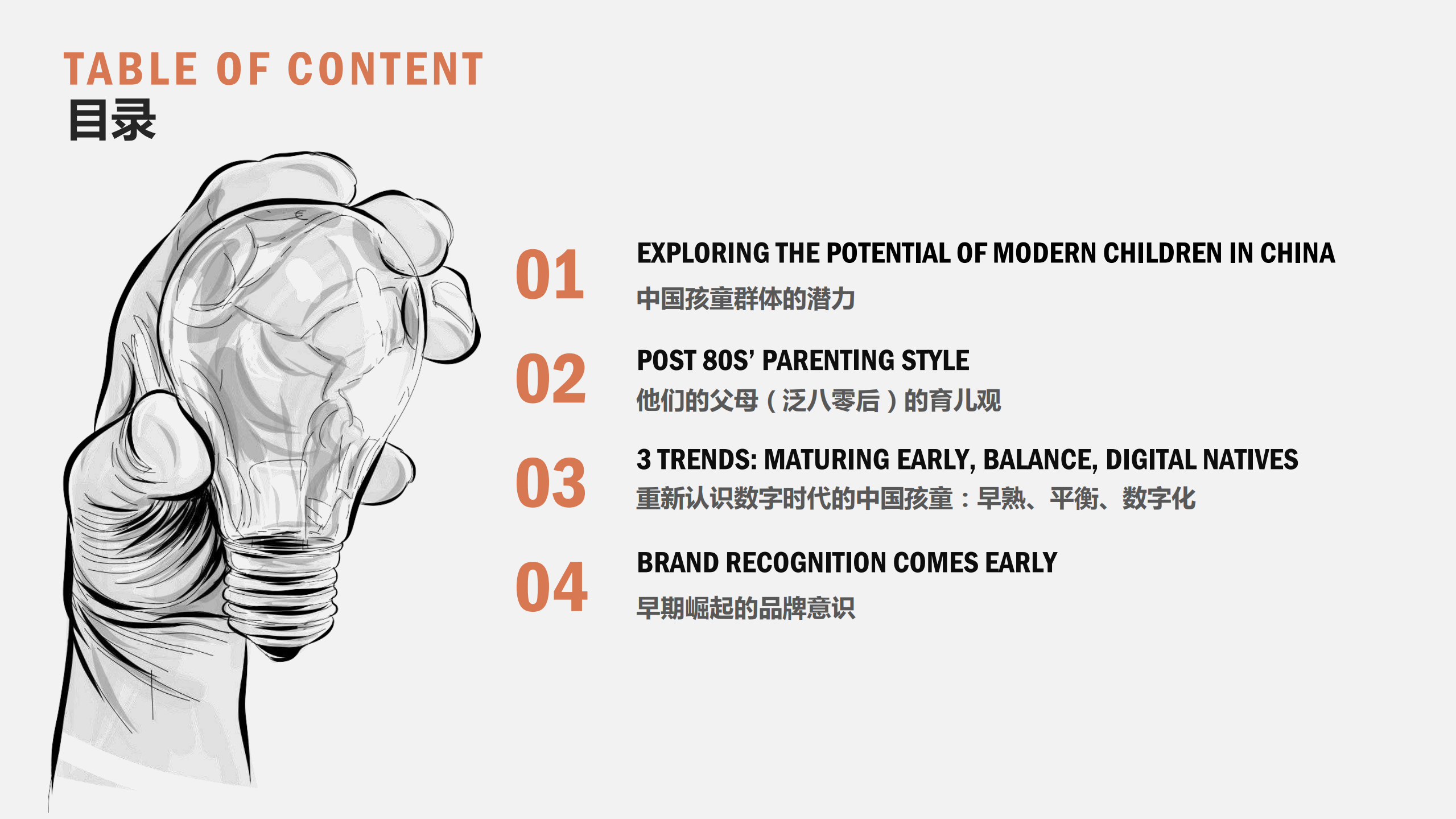 TABLE OF CONTENT
目录

01
EXPLORING THE POTENTIAL OF MODERN CHILDREN IN CHINA
中国孩童群体的潜力

02
POST 80S' PARENTING STYLE
他们的父母（泛八零后）的育儿观

03
3 TRENDS: MATURING EARLY, BALANCE, DIGITAL NATIVES
重新认识数字时代的中国孩童：早熟、平衡、数字化

04
BRAND RECOGNITION COMES EARLY
早期崛起的品牌意识